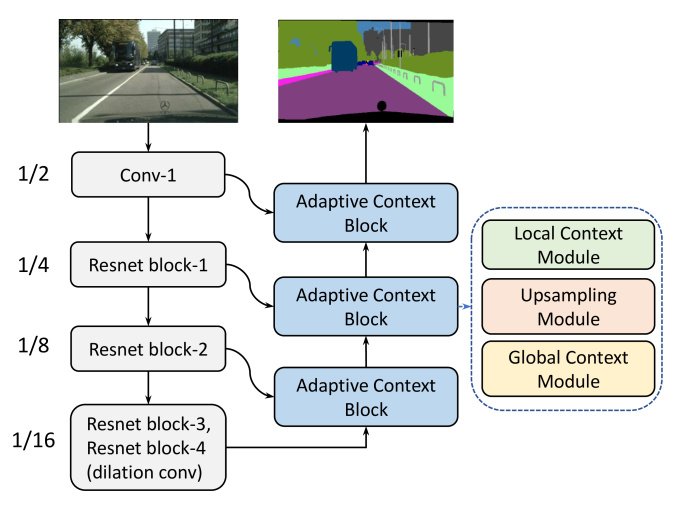 1/2
Conv-1

1/4
Resnet block-1

1/8
Resnet block-2

1/16
Resnet block-3, Resnet block-4 (dilation conv)

Adaptive Context Block

Adaptive Context Block

Adaptive Context Block

Local Context Module

Upsampling Module

Global Context Module